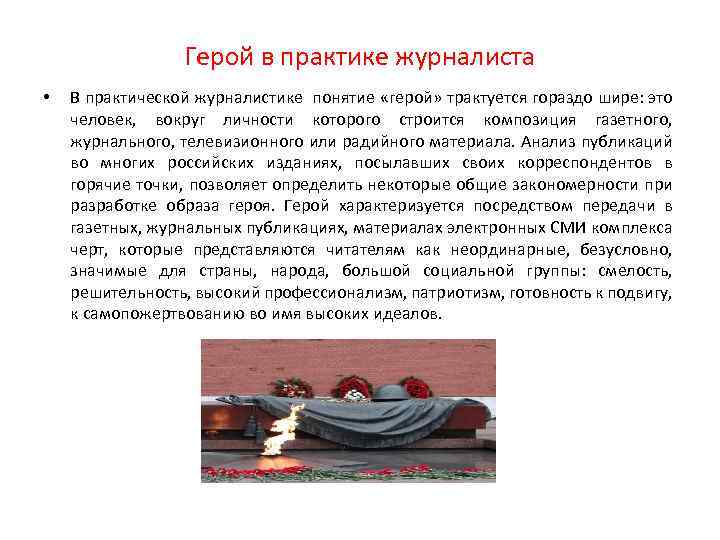 Герой в практике журналиста

• В практической журналистике понятие «герой» трактуется гораздо шире: это человек, вокруг личности которого строится композиция газетного, журнального, телевизионного или радийного материала. Анализ публикаций во многих российских изданиях, посылавших своих корреспондентов в горячие точки, позволяет определить некоторые общие закономерности при разработке образа героя. Герой характеризуется посредством передачи в газетных, журнальных публикациях, материалах электронных СМИ комплекса черт, которые представляются читателям как неординарные, безусловно, значимые для страны, народа, большой социальной группы: смелость, решительность, высокий профессионализм, патриотизм, готовность к подвигу, к самопожертвованию во имя высоких идеалов.